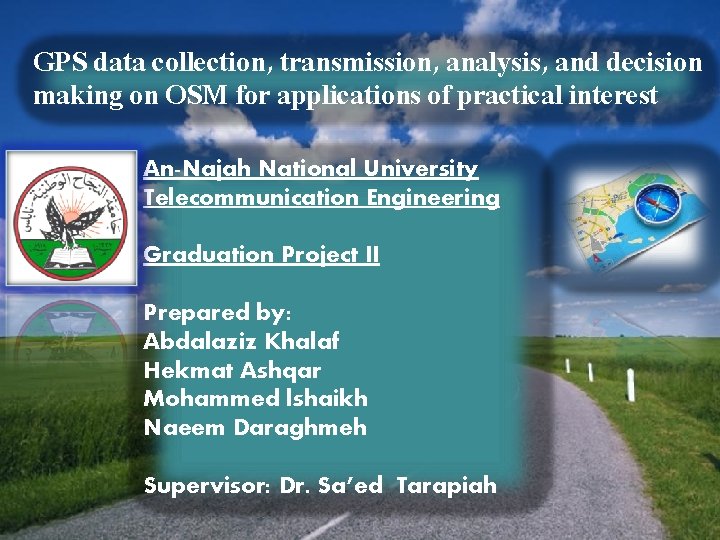 GPS data collection, transmission, analysis, and decision making on OSM for applications of practical interest

جامعة النجاح الوطنية نابلس

An-Najah National University
Telecommunication Engineering

Graduation Project II

Prepared by:
Abdalaziz Khalaf
Hekmat Ashqar
Mohammed Ishaikh
Naeem Daraghmeh

Supervisor: Dr. Sa'ed Tarapiah